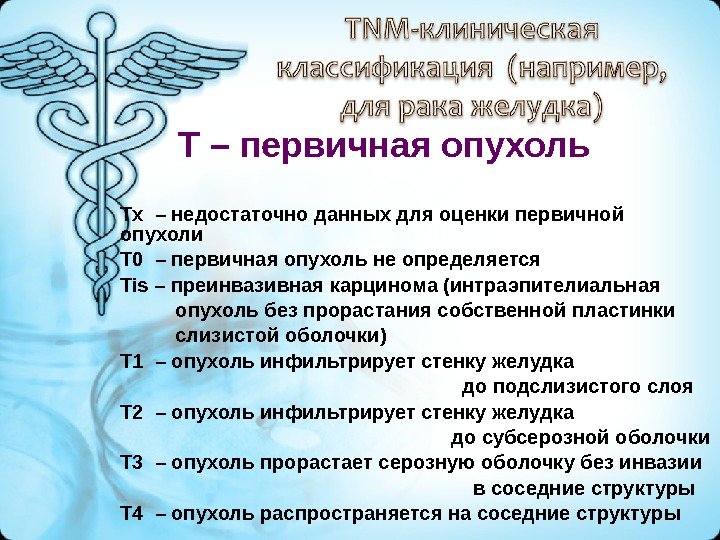 TNM-клиническая классификация (например, для рака желудка)

Т – первичная опухоль

Тх – недостаточно данных для оценки первичной опухоли
Т0 – первичная опухоль не определяется
Tis – преинвазивная карцинома (интраэпителиальная опухоль без прорастания собственной пластинки слизистой оболочки)
Т1 – опухоль инфильтрирует стенку желудка до подслизистого слоя
Т2 – опухоль инфильтрирует стенку желудка до субсерозной оболочки
Т3 – опухоль прорастает серозную оболочку без инвазии в соседние структуры
Т4 – опухоль распространяется на соседние структуры